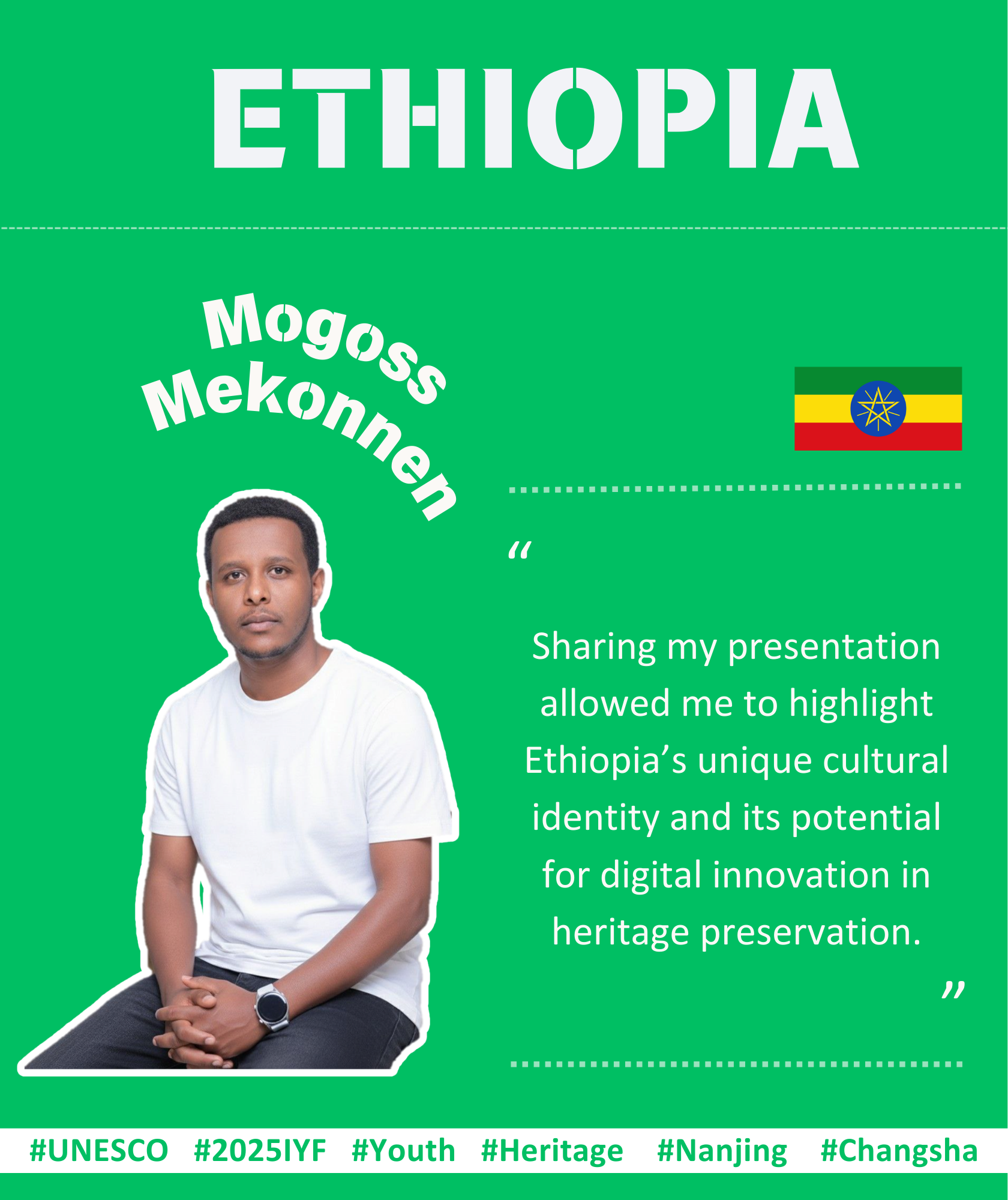 ETHIOPIA

Mogoss Mekonnen

“

Sharing my presentation allowed me to highlight Ethiopia’s unique cultural identity and its potential for digital innovation in heritage preservation.

”

#UNESCO #2025IYF #Youth #Heritage #Nanjing #Changsha